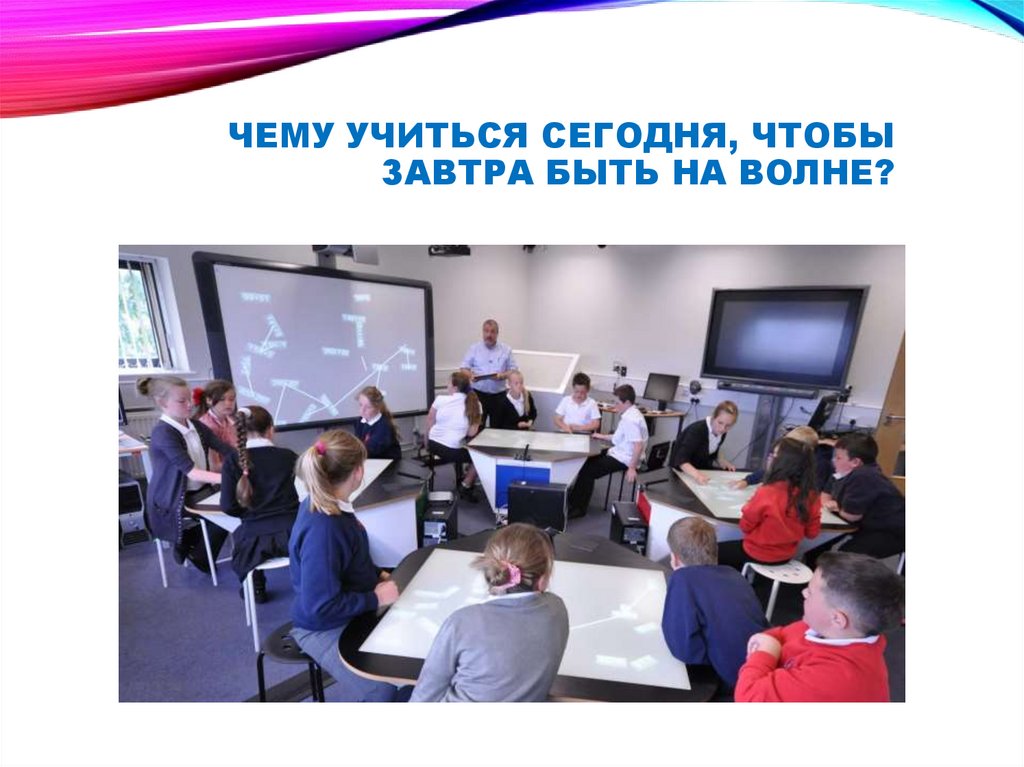 ЧЕМУ УЧИТЬСЯ СЕГОДНЯ, ЧТОБЫ ЗАВТРА БЫТЬ НА ВОЛНЕ?